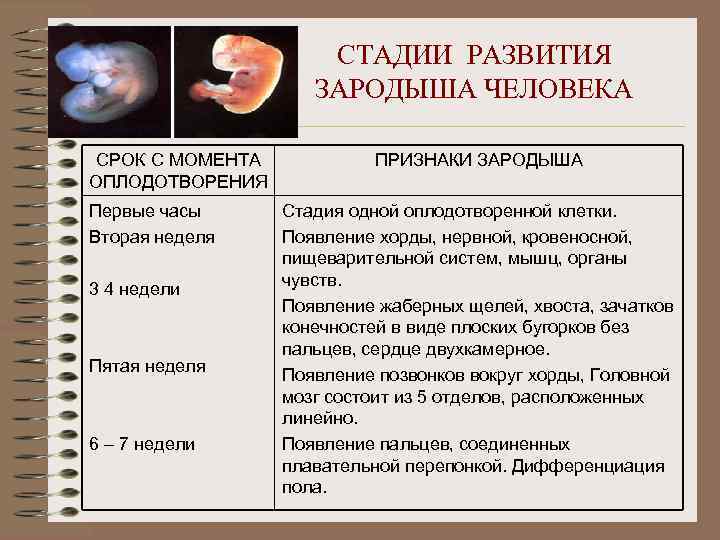 СТАДИИ РАЗВИТИЯ ЗАРОДЫША ЧЕЛОВЕКА

| СРОК С МОМЕНТА ОПЛОДОТВОРЕНИЯ | ПРИЗНАКИ ЗАРОДЫША |
|---|---|
| Первые часы | Стадия одной оплодотворенной клетки. |
| Вторая неделя | Появление хорды, нервной, кровеносной, пищеварительной систем, мышц, органы чувств. |
| 3 4 недели | Появление жаберных щелей, хвоста, зачатков конечностей в виде плоских бугорков без пальцев, сердце двухкамерное. |
| Пятая неделя | Появление позвонков вокруг хорды, Головной мозг состоит из 5 отделов, расположенных линейно. |
| 6 – 7 недели | Появление пальцев, соединенных плавательной перепонкой. Дифференциация пола. |